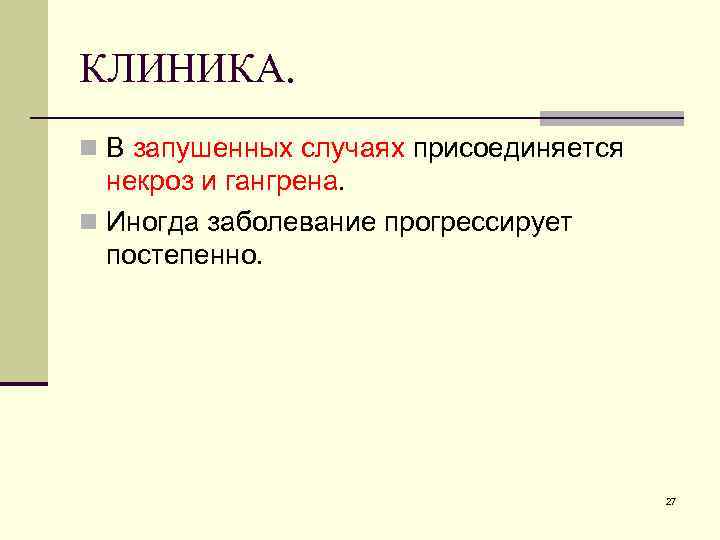 КЛИНИКА.

В запушенных случаях присоединяется некроз и гангрена.

Иногда заболевание прогрессирует постепенно.

27